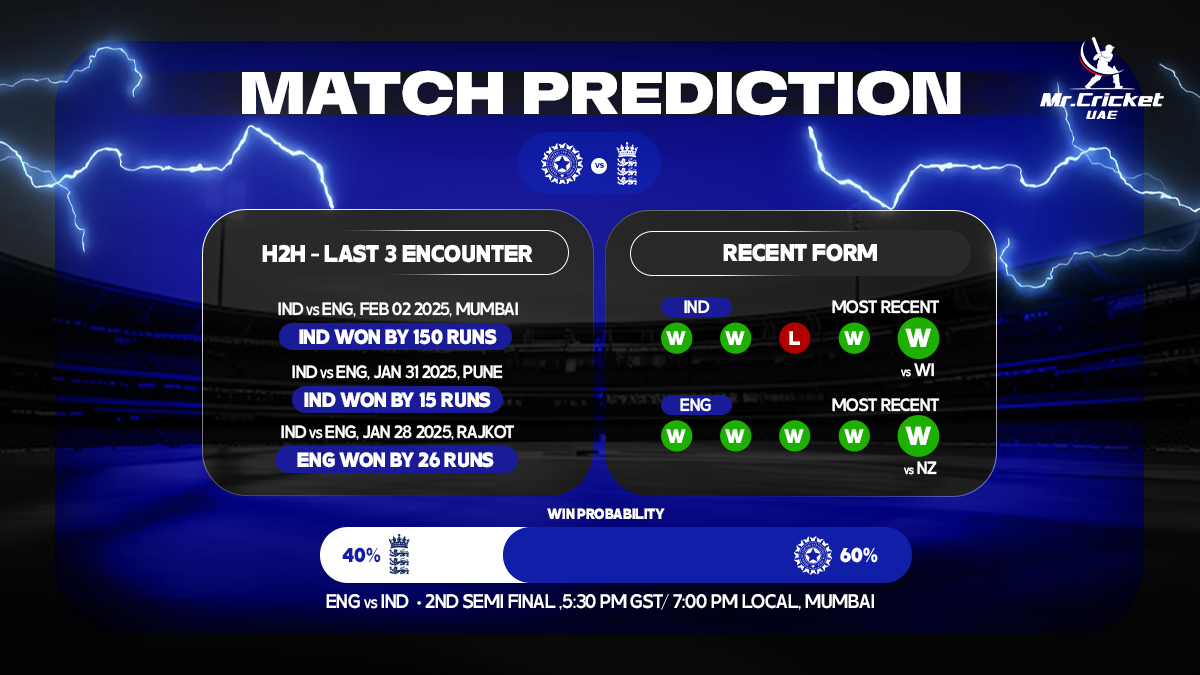 MATCH PREDICTION

Mr.Cricket UAE

vs

H2H - LAST 3 ENCOUNTER

IND vs ENG, FEB 02 2025, MUMBAI
IND WON BY 150 RUNS
IND vs ENG, JAN 31 2025, PUNE
IND WON BY 15 RUNS
IND vs ENG, JAN 28 2025, RAJKOT
ENG WON BY 26 RUNS

RECENT FORM

IND MOST RECENT
W W L W W
vs WI

ENG MOST RECENT
W W W W W
vs NZ

WIN PROBABILITY
40% 60%

ENG vs IND • 2ND SEMI FINAL ,5:30 PM GST/ 7:00 PM LOCAL, MUMBAI